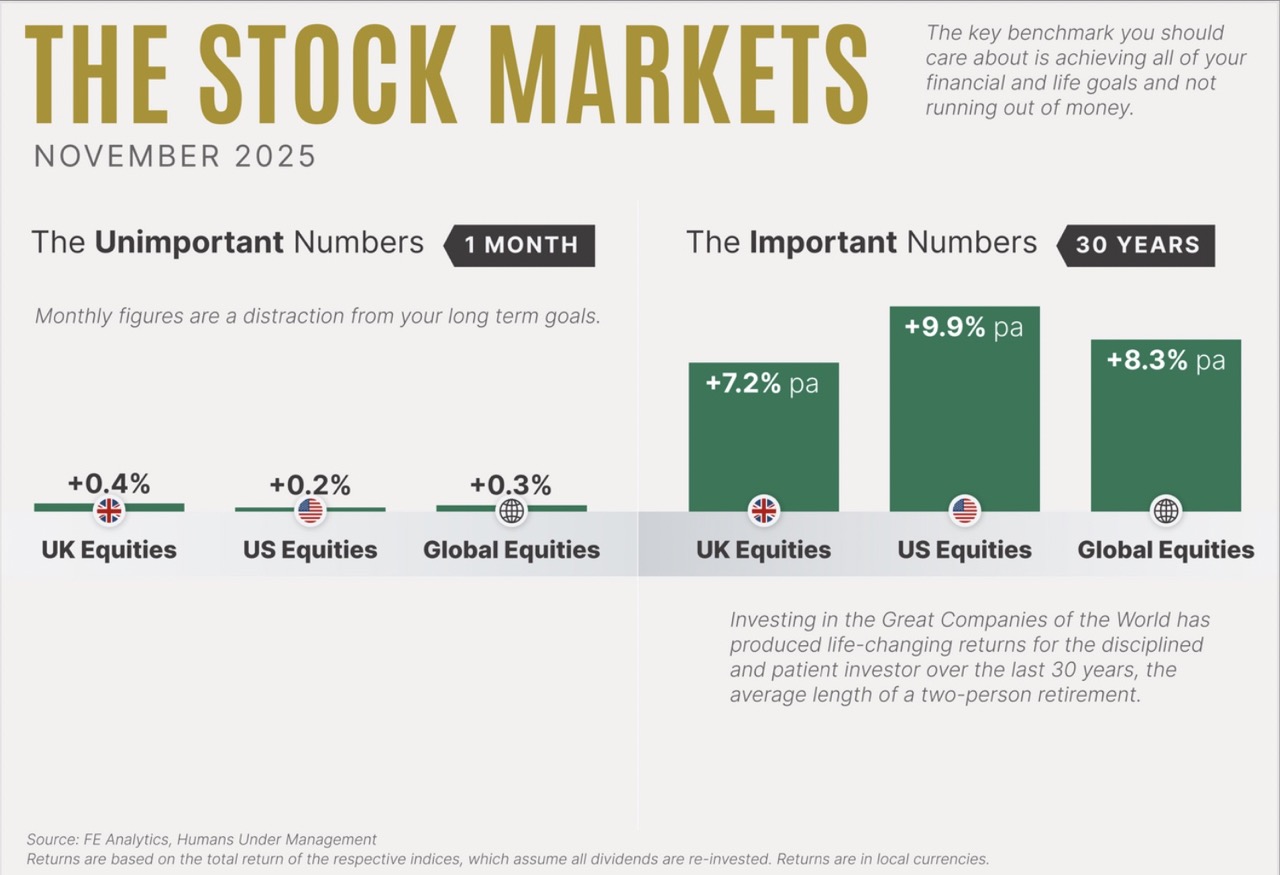 THE STOCK MARKETS

NOVEMBER 2025

The key benchmark you should care about is achieving all of your financial and life goals and not running out of money.

The Unimportant Numbers 1 MONTH

Monthly figures are a distraction from your long term goals.

+0.4%
UK Equities

+0.2%
US Equities

+0.3%
Global Equities

The Important Numbers 30 YEARS

+7.2% pa
UK Equities

+9.9% pa
US Equities

+8.3% pa
Global Equities

Investing in the Great Companies of the World has produced life-changing returns for the disciplined and patient investor over the last 30 years, the average length of a two-person retirement.

Source: FE Analytics, Humans Under Management
Returns are based on the total return of the respective indices, which assume all dividends are re-invested. Returns are in local currencies.